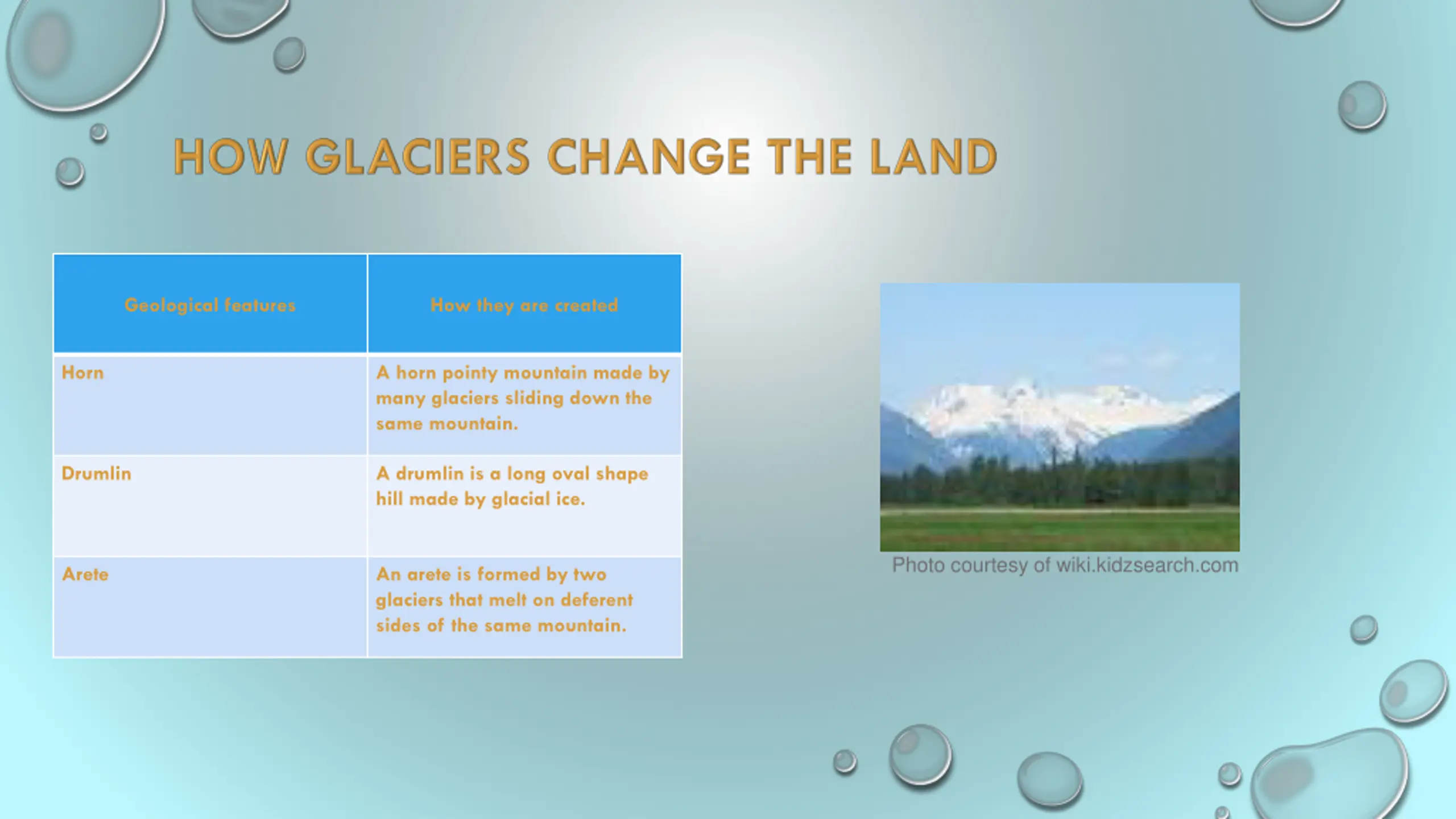 HOW GLACIERS CHANGE THE LAND

| Geological features | How they are created |
|---|---|
| Horn | A horn pointy mountain made by many glaciers sliding down the same mountain. |
| Drumlin | A drumlin is a long oval shape hill made by glacial ice. |
| Arete | An arete is formed by two glaciers that melt on deferent sides of the same mountain. |

Photo courtesy of wiki.kidzsearch.com